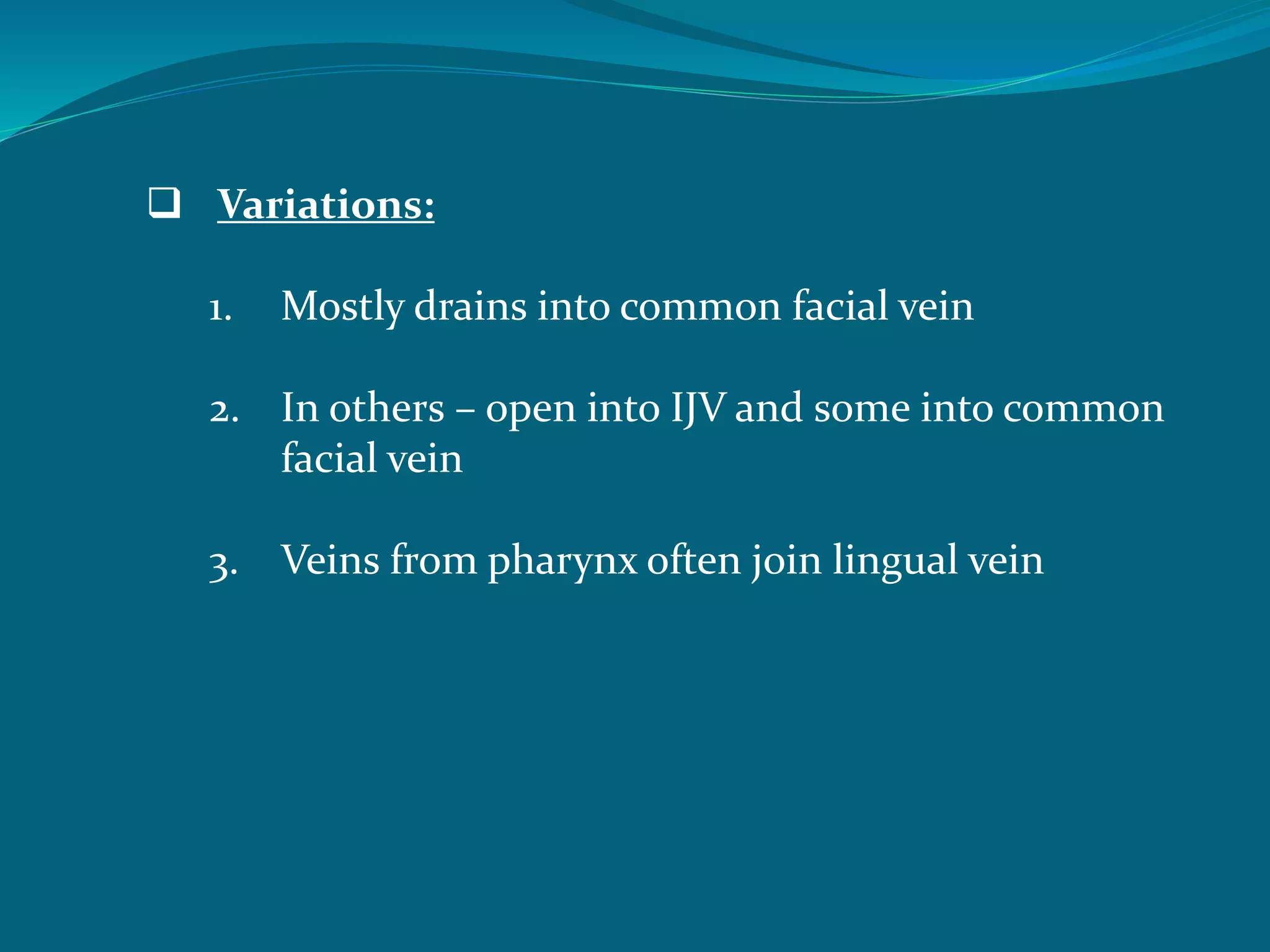 ❑ Variations:

1. Mostly drains into common facial vein

2. In others – open into IJV and some into common facial vein

3. Veins from pharynx often join lingual vein